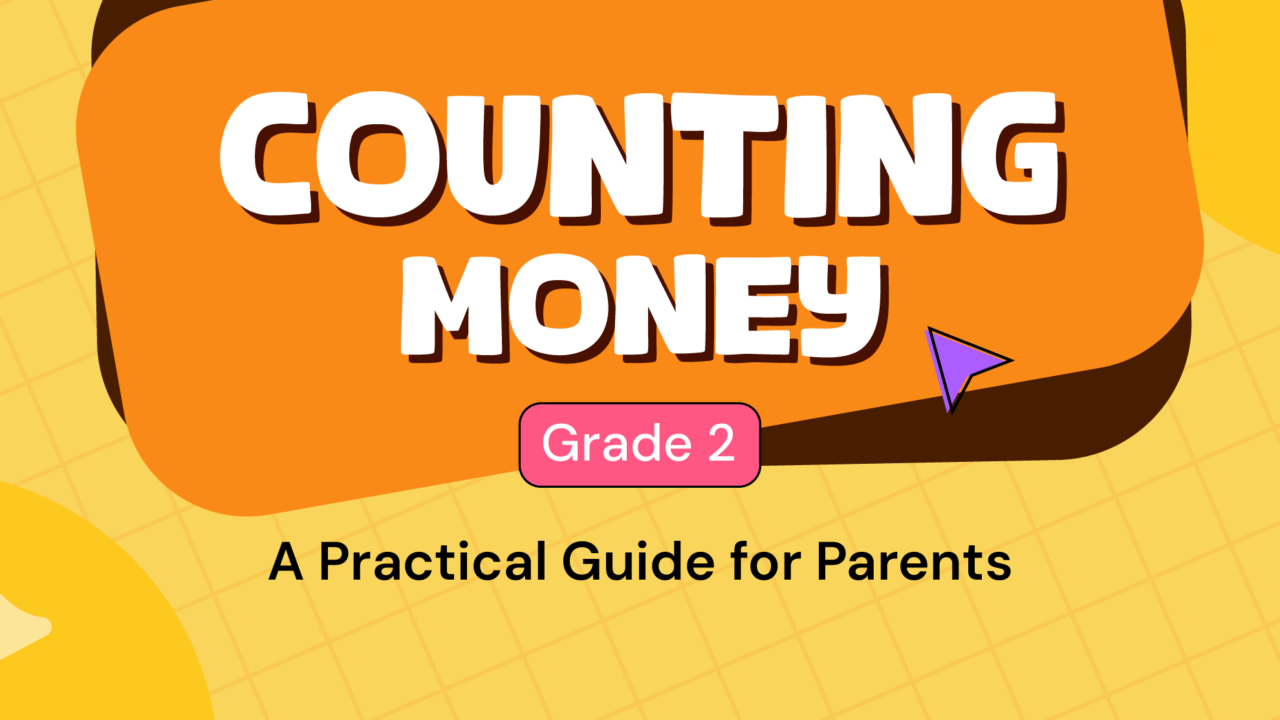 COUNTING MONEY

Grade 2

A Practical Guide for Parents